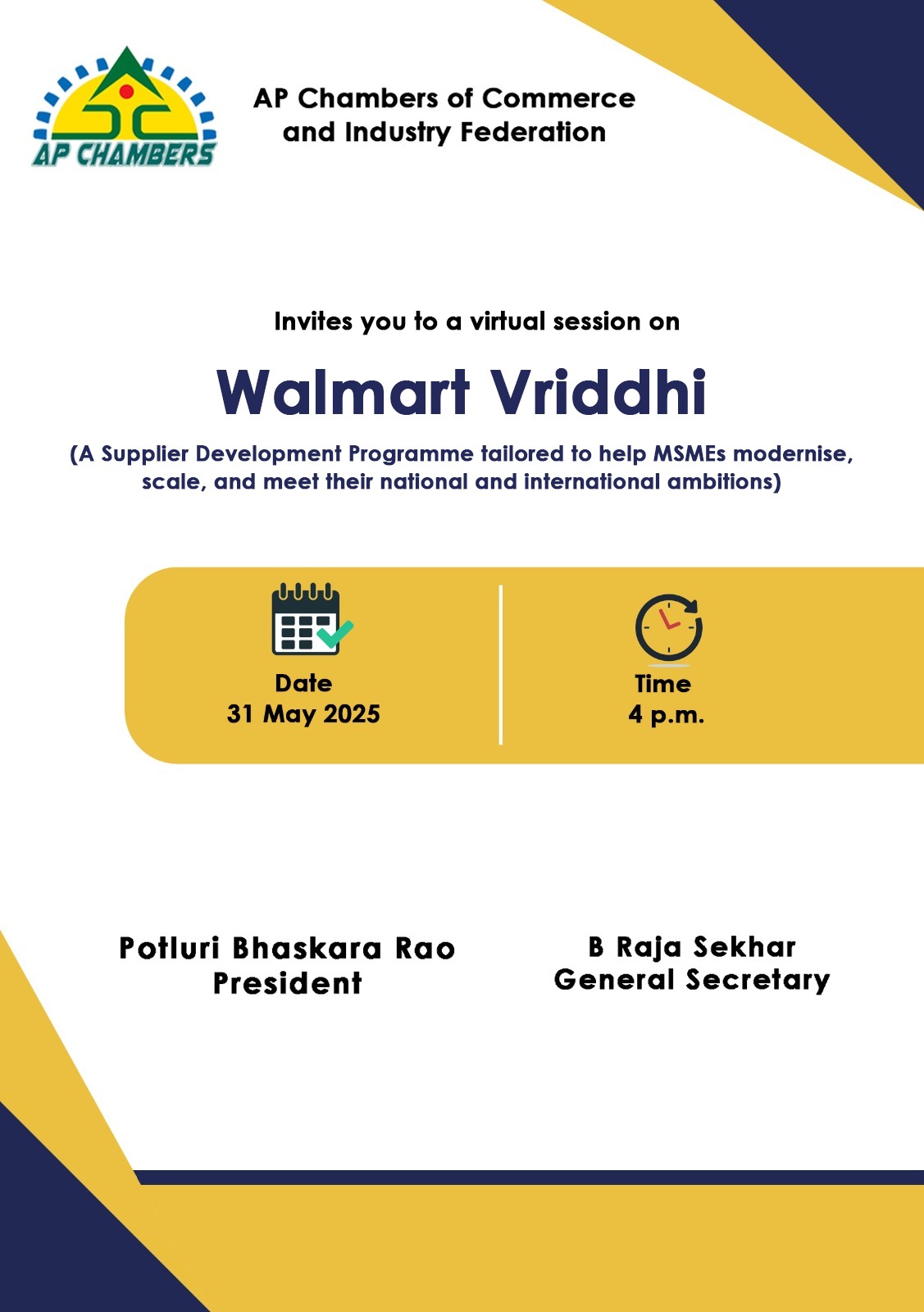 AP CHAMBERS

AP Chambers of Commerce and Industry Federation

Invites you to a virtual session on

Walmart Vriddhi

(A Supplier Development Programme tailored to help MSMEs modernise, scale, and meet their national and international ambitions)

Date
31 May 2025

Time
4 p.m.

Potluri Bhaskara Rao
President

B Raja Sekhar
General Secretary